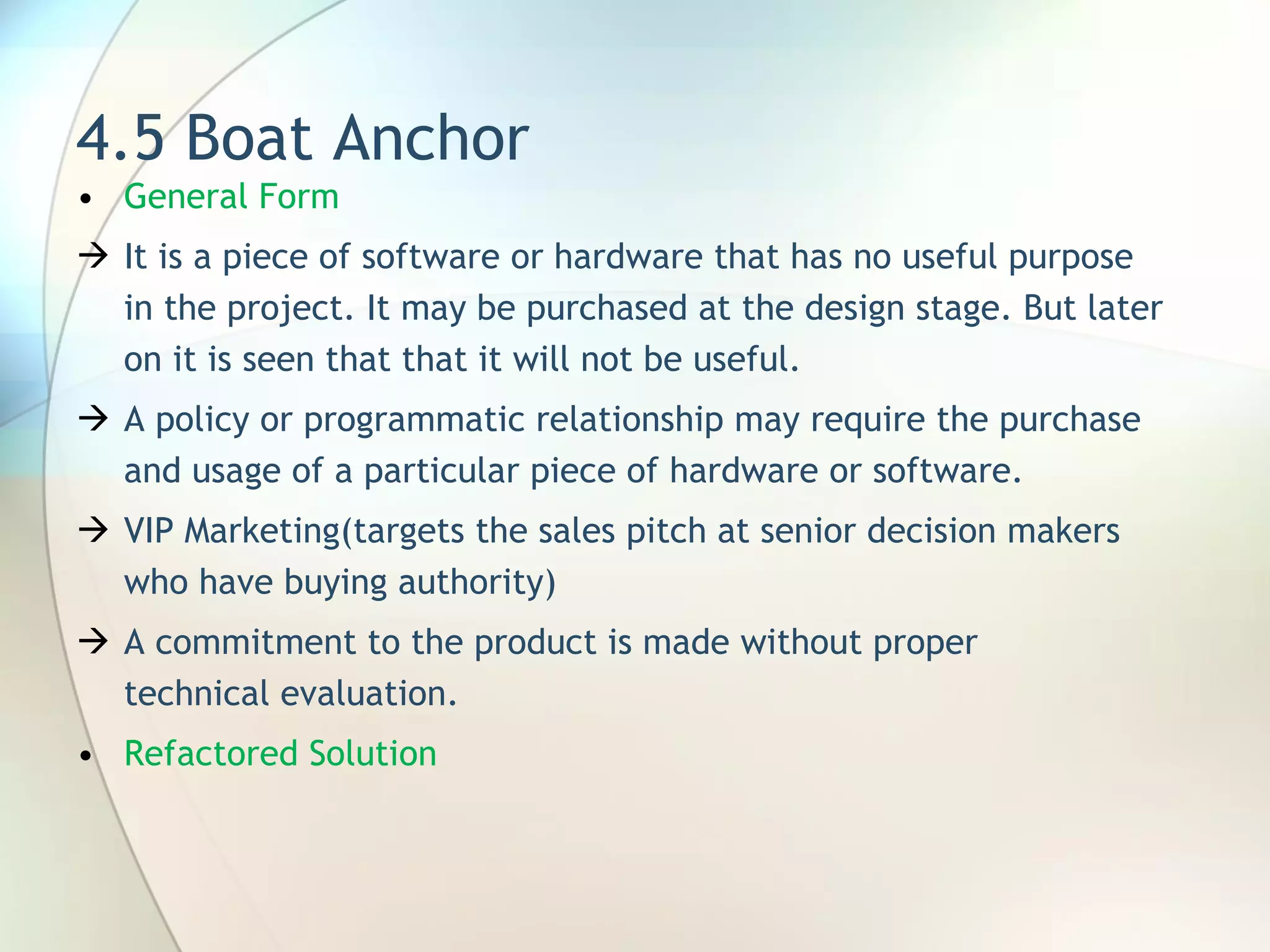 4.5 Boat Anchor

• General Form

→ It is a piece of software or hardware that has no useful purpose in the project. It may be purchased at the design stage. But later on it is seen that that it will not be useful.

→ A policy or programmatic relationship may require the purchase and usage of a particular piece of hardware or software.

→ VIP Marketing(targets the sales pitch at senior decision makers who have buying authority)

→ A commitment to the product is made without proper technical evaluation.

• Refactored Solution